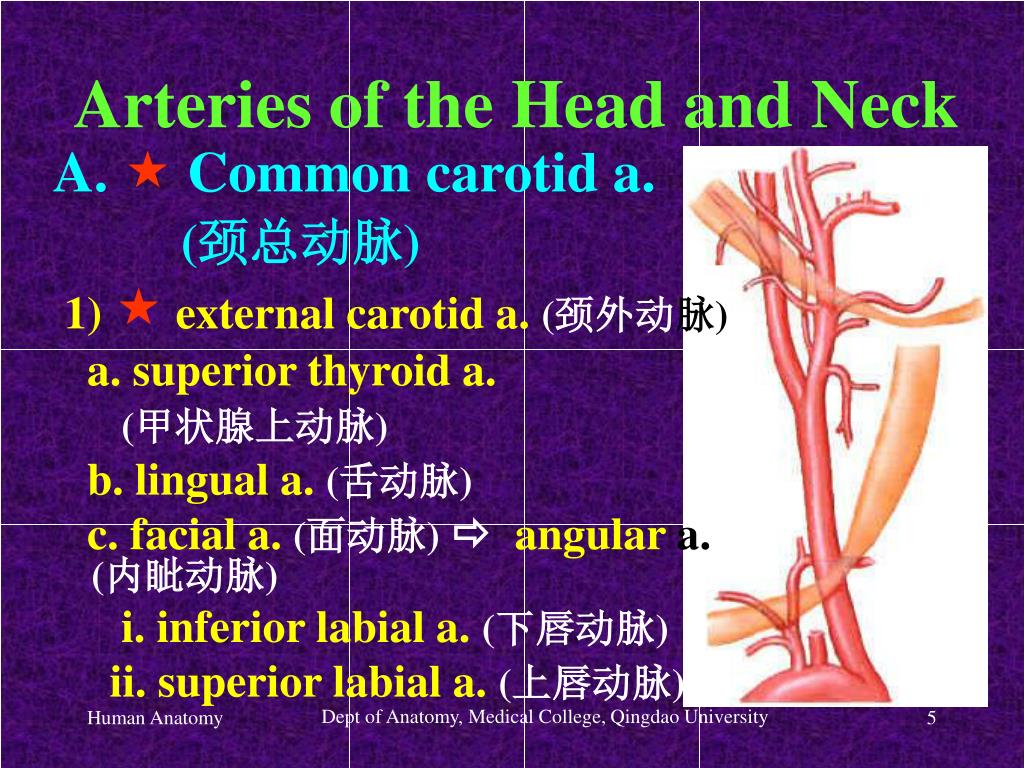 Arteries of the Head and Neck

A. ★ Common carotid a.

(颈总动脉)

1) ★ external carotid a. (颈外动脉)

a. superior thyroid a.

(甲状腺上动脉)

b. lingual a. (舌动脉)

c. facial a. (面动脉) ⇨ angular a. (内眦动脉)

i. inferior labial a. (下唇动脉)

ii. superior labial a. (上唇动脉)

Human Anatomy

Dept of Anatomy, Medical College, Qingdao University

5